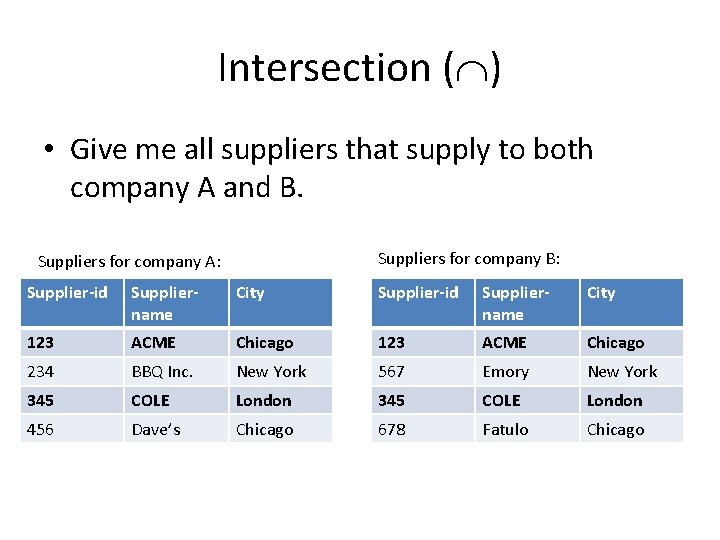 Intersection ($\cap$)

• Give me all suppliers that supply to both company A and B.

Suppliers for company A:

| Supplier-id | Supplier-name | City |
|---|---|---|
| 123 | ACME | Chicago |
| 234 | BBQ Inc. | New York |
| 345 | COLE | London |
| 456 | Dave's | Chicago |

Suppliers for company B:

| Supplier-id | Supplier-name | City |
|---|---|---|
| 123 | ACME | Chicago |
| 567 | Emory | New York |
| 345 | COLE | London |
| 678 | Fatulo | Chicago |